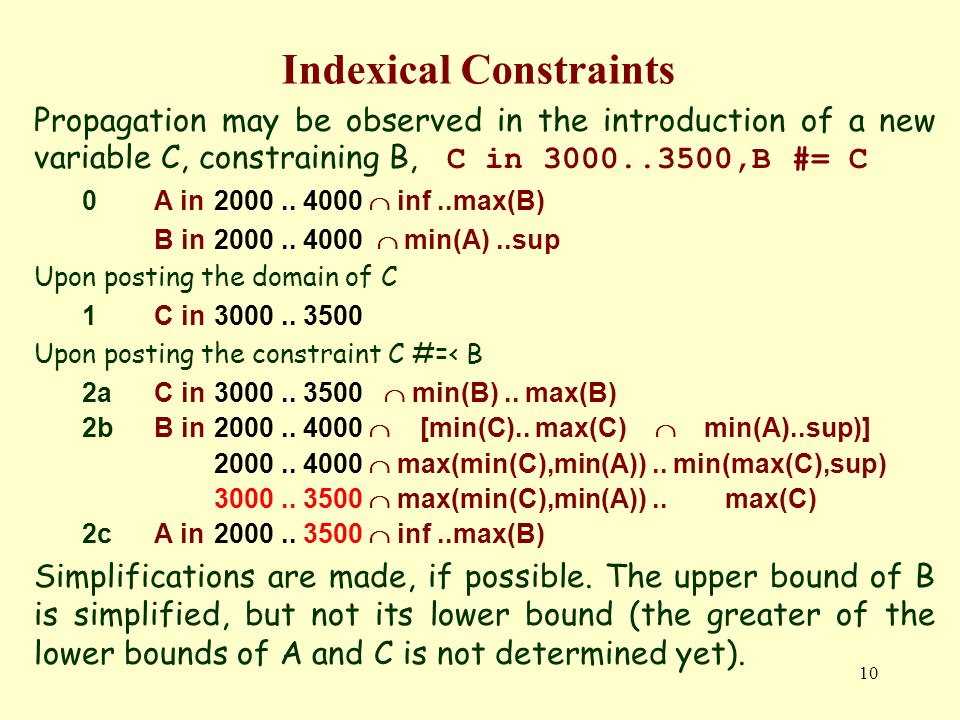 Indexical Constraints

Propagation may be observed in the introduction of a new variable C, constraining B, C in 3000..3500,B #= C

0 A in 2000 .. 4000 $\cap$ inf ..max(B)

B in 2000 .. 4000 $\cap$ min(A) ..sup

Upon posting the domain of C

1 C in 3000 .. 3500

Upon posting the constraint C #=< B

2a C in 3000 .. 3500 $\cap$ min(B) .. max(B)

2b B in 2000 .. 4000 $\cap$ [min(C).. max(C) $\cap$ min(A)..sup)]

2000 .. 4000 $\cap$ max(min(C),min(A)) .. min(max(C),sup)

3000 .. 3500 $\cap$ max(min(C),min(A)) .. max(C)

2c A in 2000 .. 3500 $\cap$ inf ..max(B)

Simplifications are made, if possible. The upper bound of B is simplified, but not its lower bound (the greater of the lower bounds of A and C is not determined yet).

10